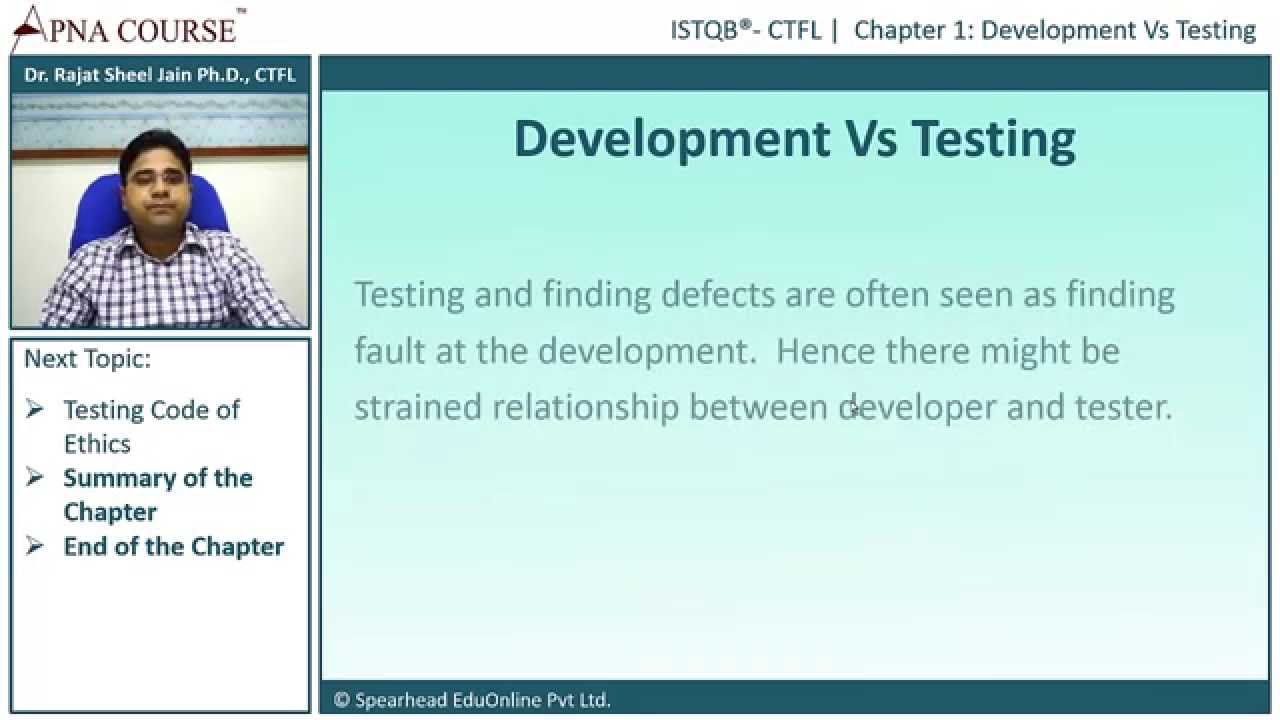 APNA COURSE™

ISTQB®- CTFL | Chapter 1: Development Vs Testing

Dr. Rajat Sheel Jain Ph.D., CTFL

Next Topic:

➢ Testing Code of Ethics
➢ Summary of the Chapter
➢ End of the Chapter

Development Vs Testing

Testing and finding defects are often seen as finding fault at the development. Hence there might be strained relationship between developer and tester.

© Spearhead EduOnline Pvt Ltd.